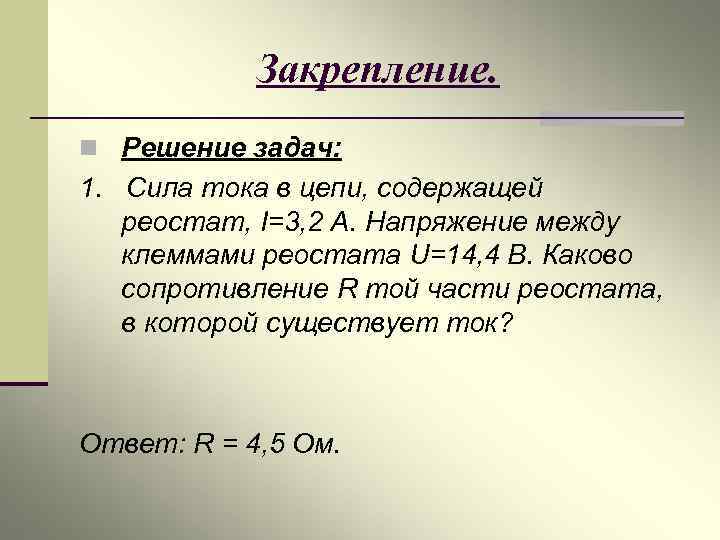 Закрепление.

Решение задач:

1. Сила тока в цепи, содержащей реостат, I=3,2 А. Напряжение между клеммами реостата U=14,4 В. Каково сопротивление R той части реостата, в которой существует ток?

Ответ: R = 4,5 Ом.